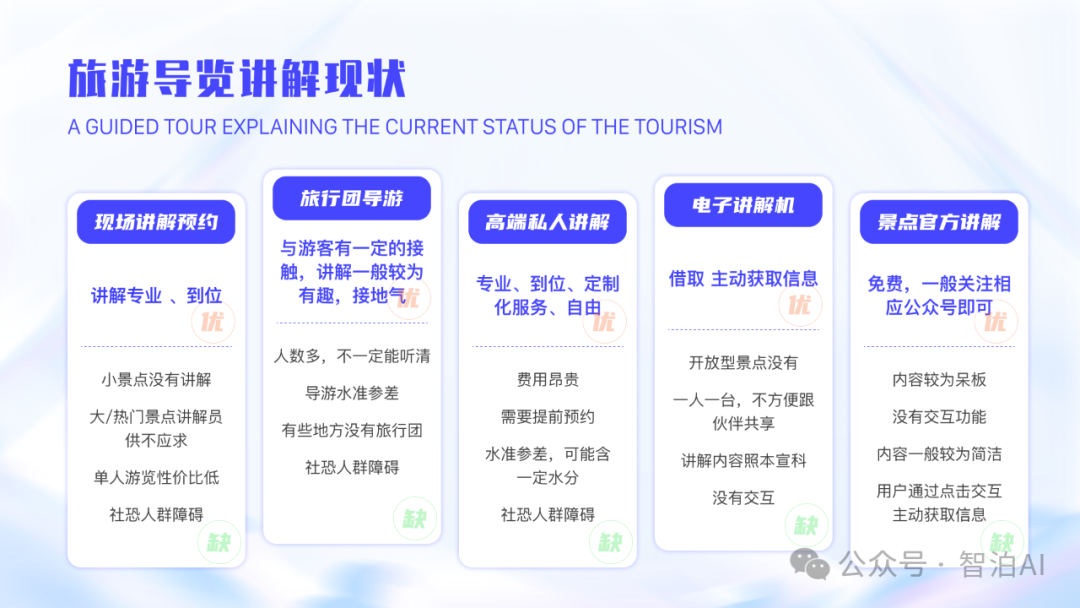 旅游导览讲解现状

A GUIDED TOUR EXPLAINING THE CURRENT STATUS OF THE TOURISM

现场讲解预约

讲解专业 、到位

优

小景点没有讲解

大/热门景点讲解员供不应求

单人游览性价比低

社恐人群障碍

缺

旅行团导游

与游客有一定的接触，讲解一般较为有趣，接地气

优

人数多，不一定能听清

导游水准参差

有些地方没有旅行团

社恐人群障碍

缺

高端私人讲解

专业、到位、定制化服务、自由

优

费用昂贵

需要提前预约

水准参差，可能含一定水分

社恐人群障碍

缺

电子讲解机

借取 主动获取信息

优

开放型景点没有

一人一台，不方便跟伙伴共享

讲解内容照本宣科

没有交互

缺

景点官方讲解

免费，一般关注相应公众号即可

优

内容较为呆板

没有交互功能

内容一般较为简洁

用户通过点击交互主动获取信息

缺

公众号 · 智泊AI